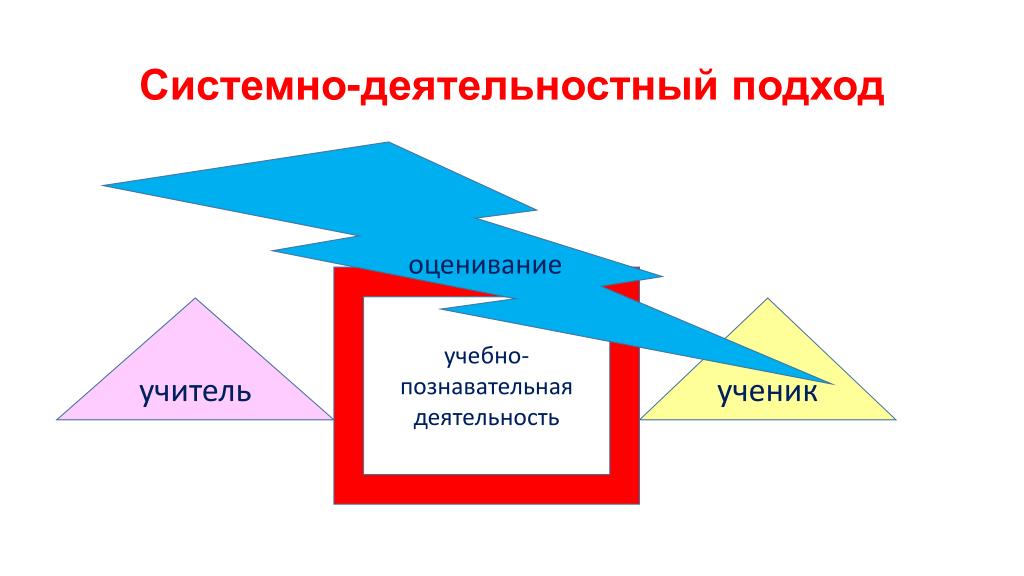 Системно-деятельностный подход

оценивание

учитель

учебно-познавательная деятельность

ученик